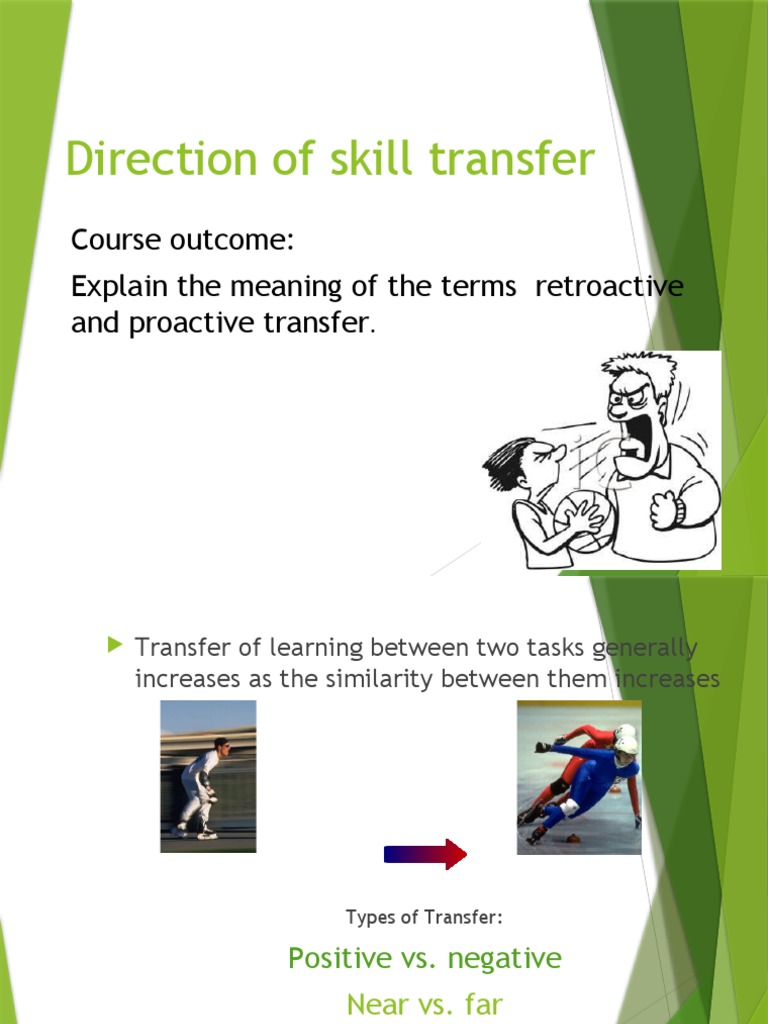 Direction of skill transfer

Course outcome:

Explain the meaning of the terms retroactive and proactive transfer.

Transfer of learning between two tasks generally increases as the similarity between them increases

Types of Transfer:

Positive vs. negative

Near vs. far